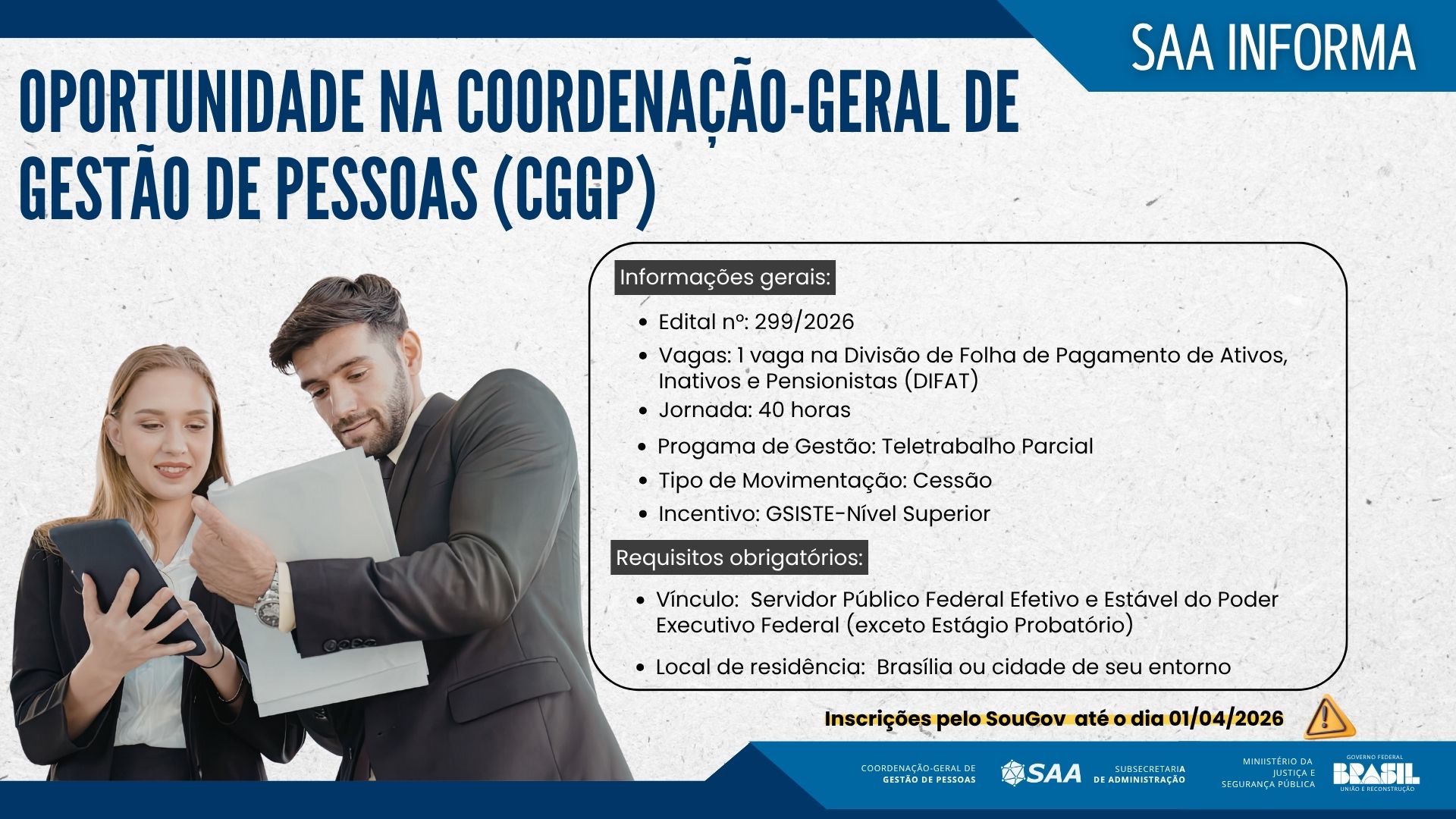 SAA INFORMA

OPORTUNIDADE NA COORDENAÇÃO-GERAL DE GESTÃO DE PESSOAS (CGGP)

Informações gerais:

- Edital nº: 299/2026
- Vagas: 1 vaga na Divisão de Folha de Pagamento de Ativos, Inativos e Pensionistas (DIFAT)
- Jornada: 40 horas
- Progama de Gestão: Teletrabalho Parcial
- Tipo de Movimentação: Cessão
- Incentivo: GSISTE-Nível Superior

Requisitos obrigatórios:

- Vínculo: Servidor Público Federal Efetivo e Estável do Poder Executivo Federal (exceto Estágio Probatório)
- Local de residência: Brasília ou cidade de seu entorno

Inscrições pelo SouGov até o dia 01/04/2026

COORDENAÇÃO-GERAL DE GESTÃO DE PESSOAS
SAA
SUBSECRETARIA DE ADMINISTRAÇÃO
MINIISTÉRIO DA JUSTIÇA E SEGURANÇA PÚBLICA
GOVERNO FEDERAL BRASIL UNIÃO E RECONSTRUÇÃO